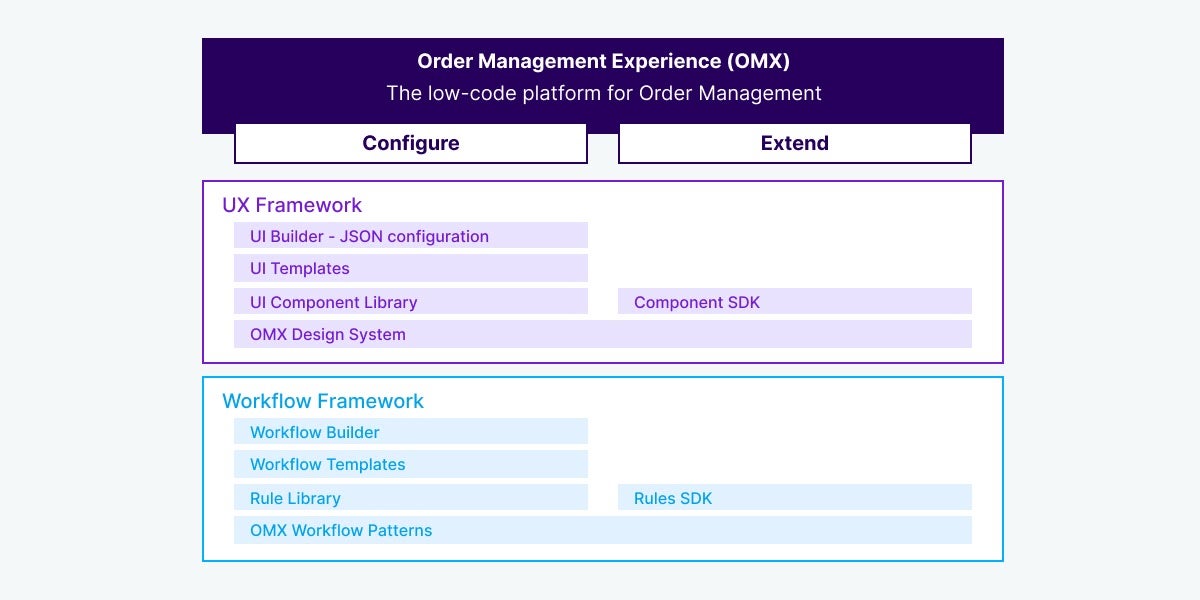 Order Management Experience (OMX)
The low-code platform for Order Management

Configure

Extend

UX Framework

UI Builder - JSON configuration

UI Templates

UI Component Library

Component SDK

OMX Design System

Workflow Framework

Workflow Builder

Workflow Templates

Rule Library

Rules SDK

OMX Workflow Patterns